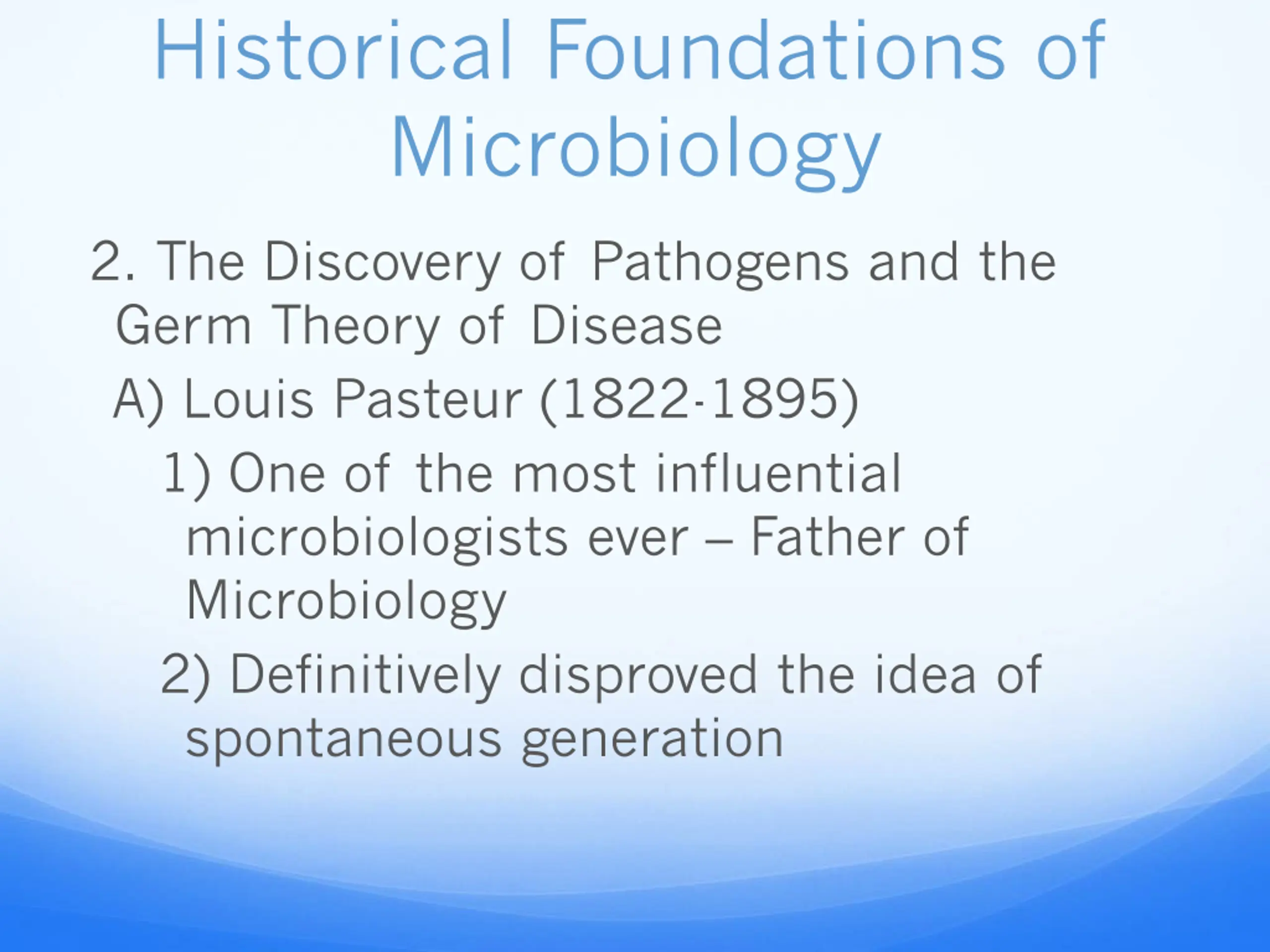 Historical Foundations of Microbiology

2. The Discovery of Pathogens and the Germ Theory of Disease

A) Louis Pasteur (1822-1895)

1) One of the most influential microbiologists ever – Father of Microbiology

2) Definitively disproved the idea of spontaneous generation